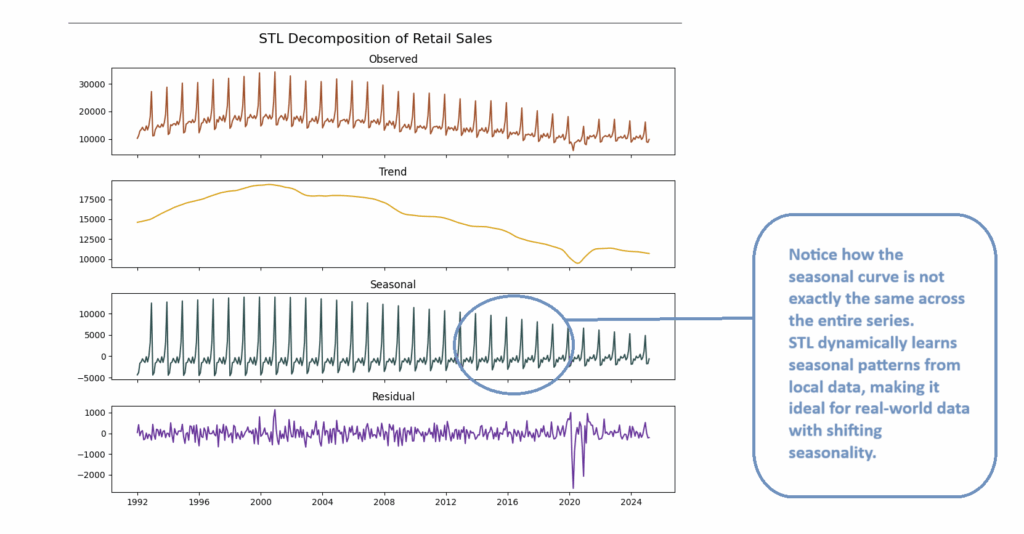 STL Decomposition of Retail Sales

Observed

30000
20000
10000

Trend

17500
15000
12500
10000

Seasonal

10000
5000
0
−5000

Residual

1000
0
−1000
−2000

1992 1996 2000 2004 2008 2012 2016 2020 2024

Notice how the seasonal curve is not exactly the same across the entire series. STL dynamically learns seasonal patterns from local data, making it ideal for real-world data with shifting seasonality.